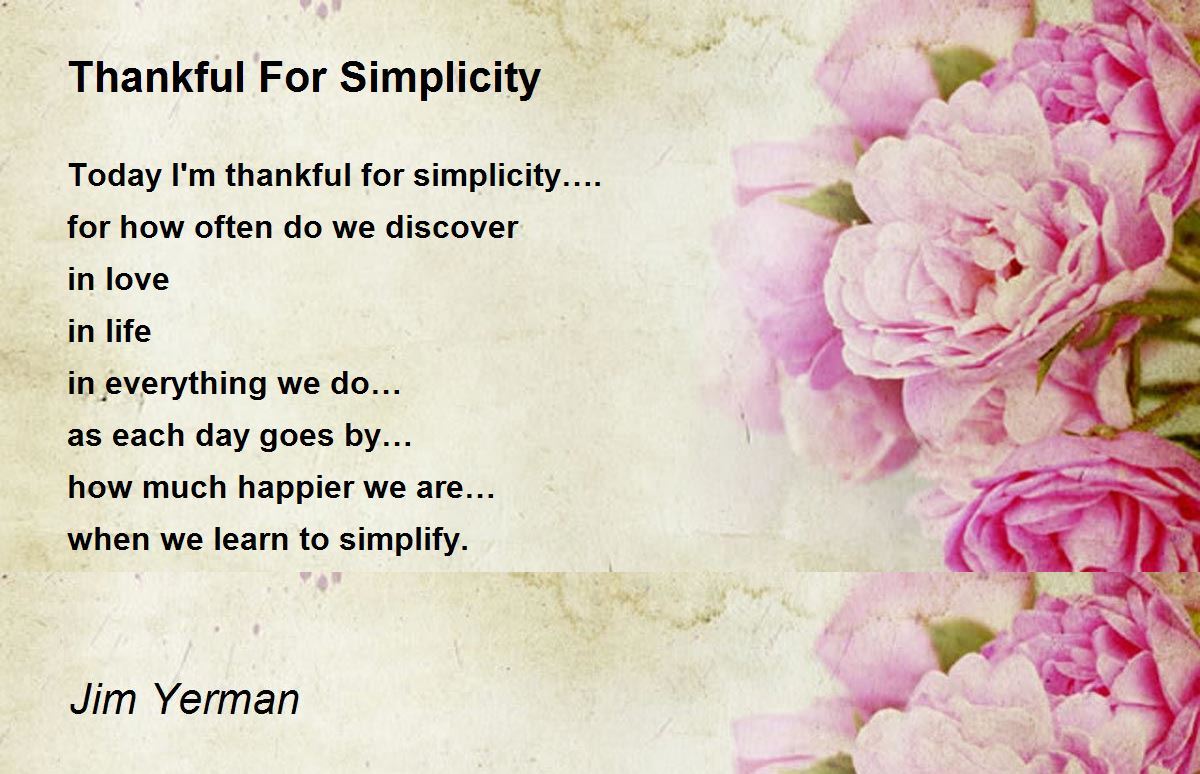 Thankful For Simplicity

Today I'm thankful for simplicity….
for how often do we discover
in love
in life
in everything we do…
as each day goes by…
how much happier we are…
when we learn to simplify.

Jim Yerman